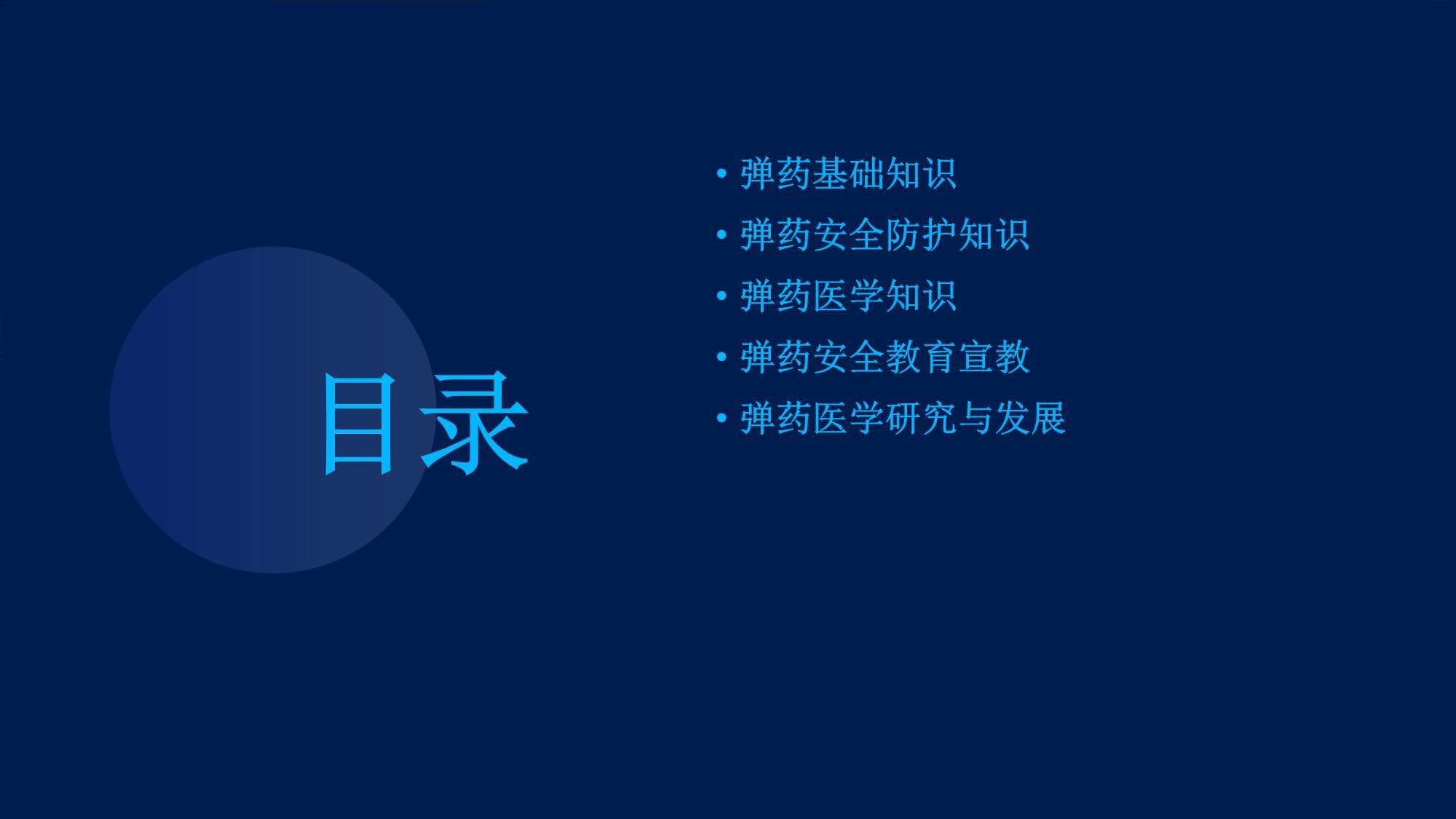 目录

• 弹药基础知识
• 弹药安全防护知识
• 弹药医学知识
• 弹药安全教育宣教
• 弹药医学研究与发展